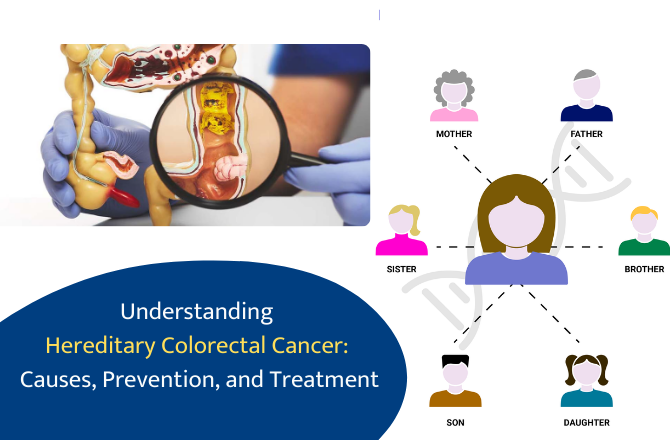 MOTHER

FATHER

SISTER

BROTHER

SON

DAUGHTER

Understanding
Hereditary Colorectal Cancer:
Causes, Prevention, and Treatment